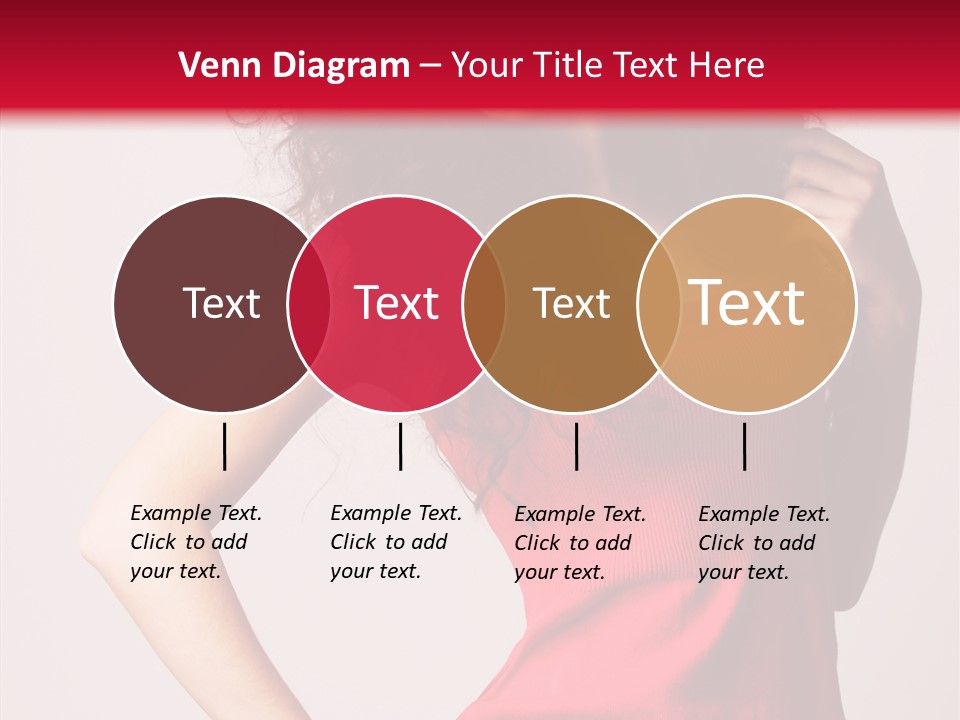 Venn Diagram – Your Title Text Here

Text

Text

Text

Text

Example Text. Click to add your text.

Example Text. Click to add your text.

Example Text. Click to add your text.

Example Text. Click to add your text.